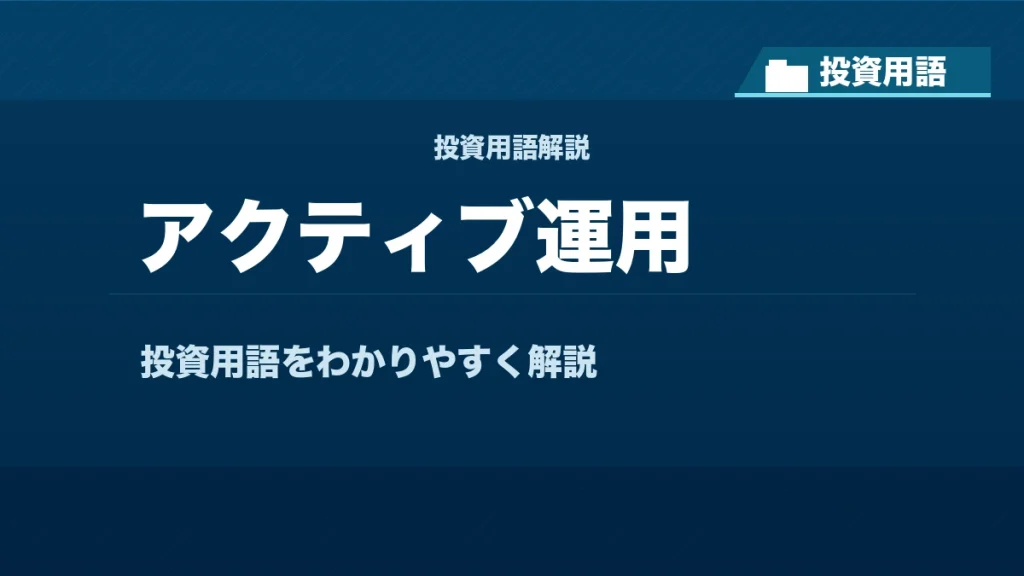 投資用語

投資用語解説

アクティブ運用

投資用語をわかりやすく解説